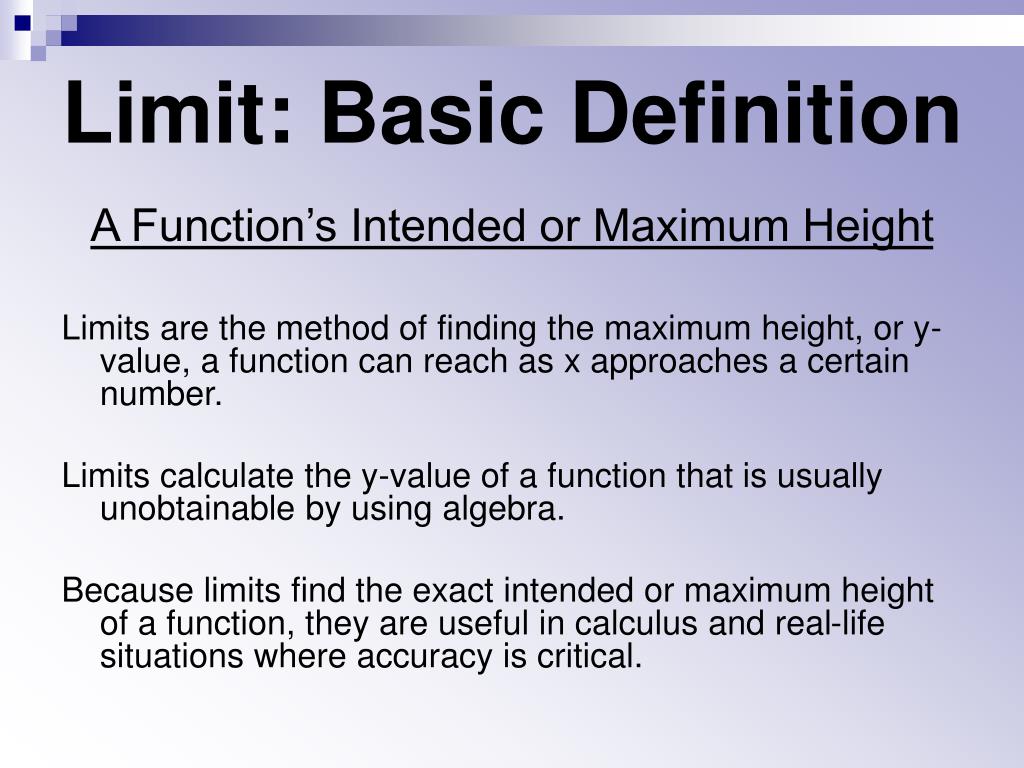 Limit: Basic Definition

A Function’s Intended or Maximum Height

Limits are the method of finding the maximum height, or y-value, a function can reach as x approaches a certain number.

Limits calculate the y-value of a function that is usually unobtainable by using algebra.

Because limits find the exact intended or maximum height of a function, they are useful in calculus and real-life situations where accuracy is critical.